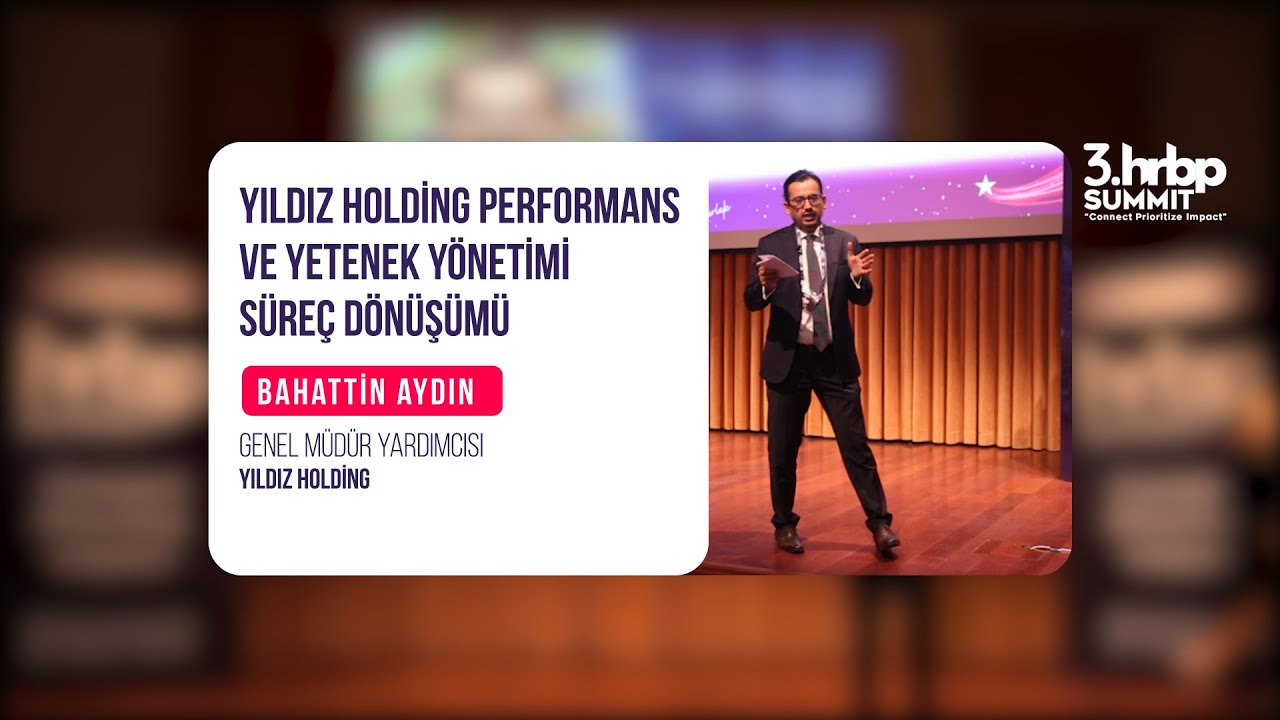 3.hrbp SUMMIT
"Connect Prioritize Impact"

YILDIZ HOLDİNG PERFORMANS VE YETENEK YÖNETİMİ SÜREÇ DÖNÜŞÜMÜ

BAHATTİN AYDIN

GENEL MÜDÜR YARDIMCISI
YILDIZ HOLDİNG